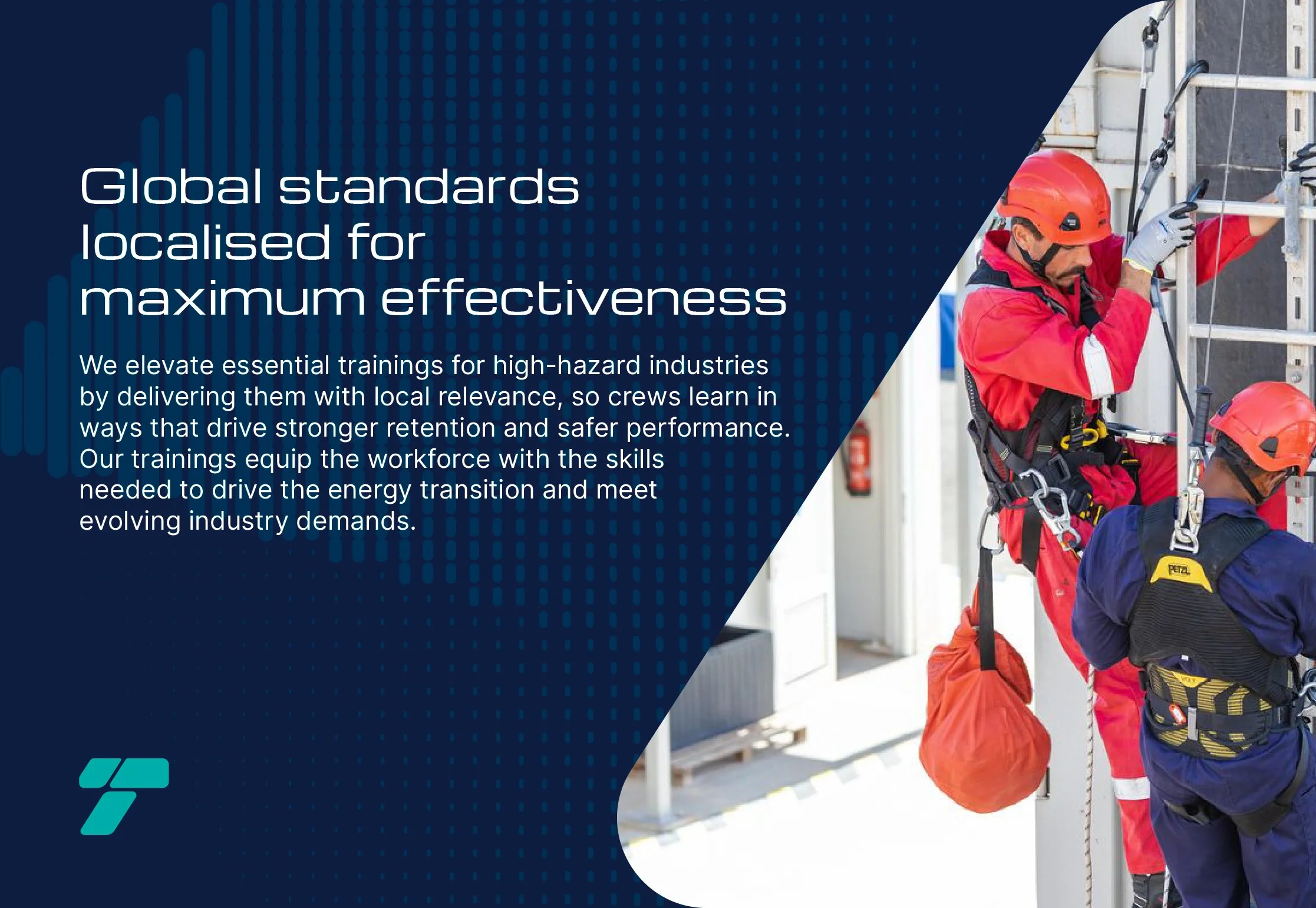 Global standards localised for maximum effectiveness

We elevate essential trainings for high-hazard industries by delivering them with local relevance, so crews learn in ways that drive stronger retention and safer performance. Our trainings equip the workforce with the skills needed to drive the energy transition and meet evolving industry demands.

PETZL